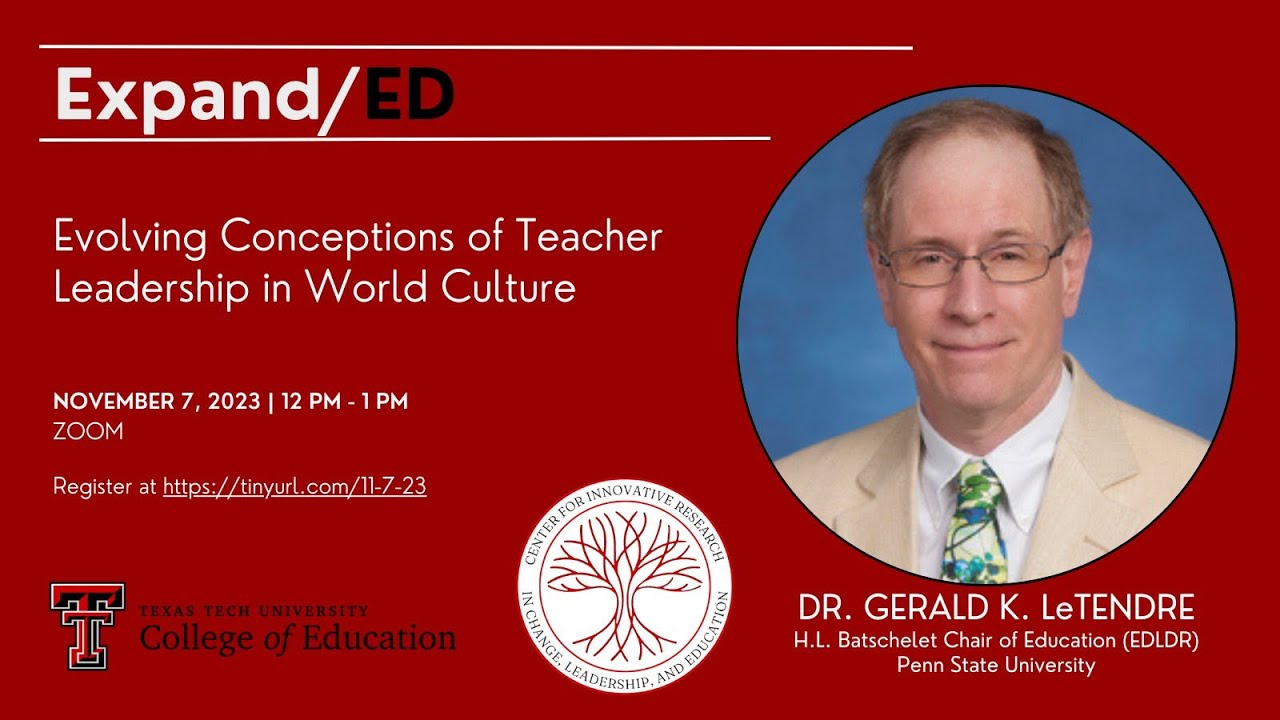 Expand/ED

Evolving Conceptions of Teacher Leadership in World Culture

NOVEMBER 7, 2023 | 12 PM - 1 PM
ZOOM

Register at https://tinyurl.com/11-7-23

TEXAS TECH UNIVERSITY
College of Education

CENTER FOR INNOVATIVE RESEARCH IN CHANGE, LEADERSHIP, AND EDUCATION

DR. GERALD K. LeTENDRE
H.L. Batschelet Chair of Education (EDLDR)
Penn State University